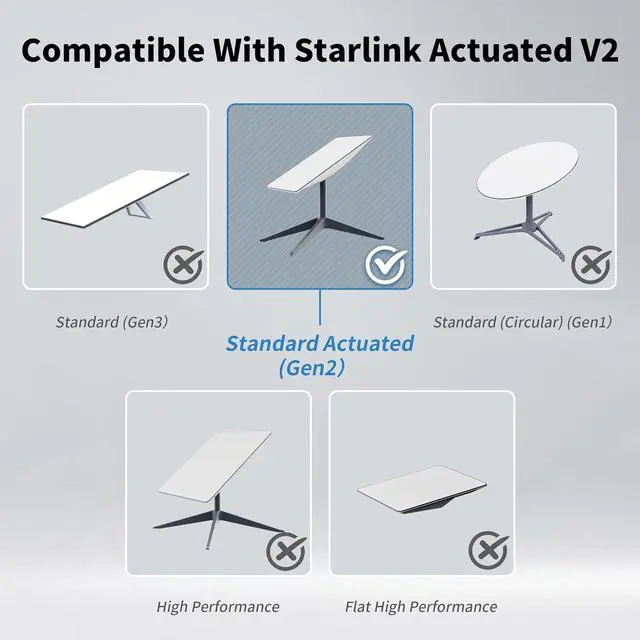 Compatible With Starlink Actuated V2

Standard (Gen3)

Standard Actuated (Gen2)

Standard (Circular) (Gen1)

High Performance

Flat High Performance